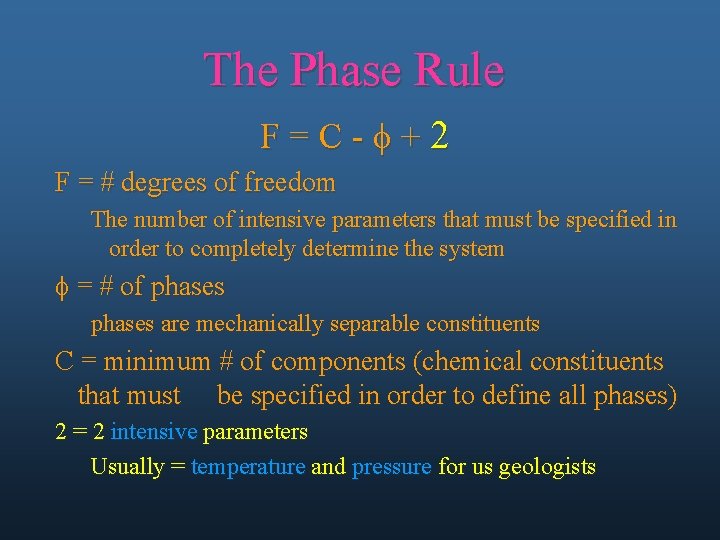 The Phase Rule

$F = C - \phi + 2$

F = # degrees of freedom

The number of intensive parameters that must be specified in order to completely determine the system

$\phi$ = # of phases

phases are mechanically separable constituents

C = minimum # of components (chemical constituents that must be specified in order to define all phases)

2 = 2 intensive parameters

Usually = temperature and pressure for us geologists